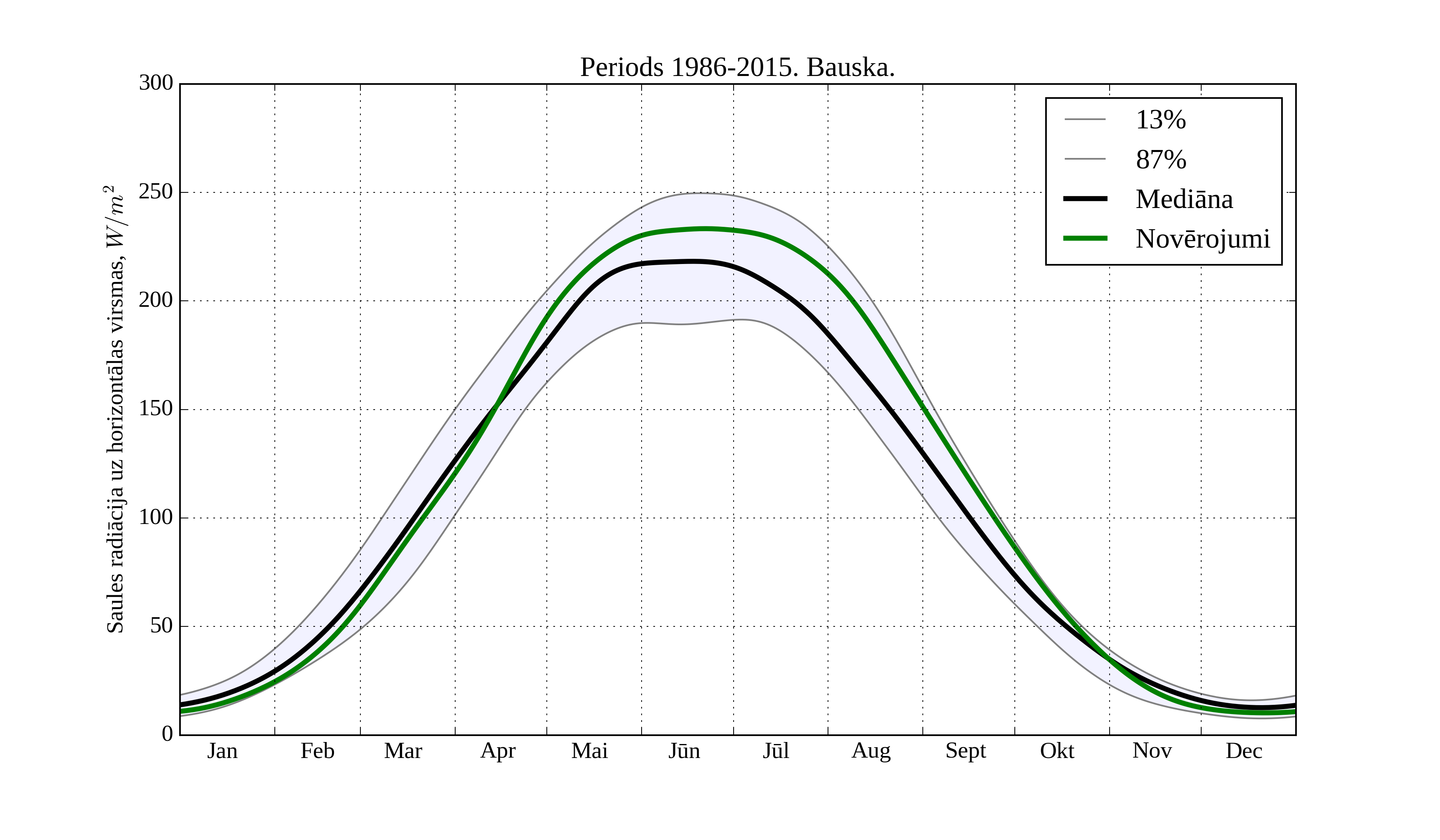 Periods 1986-2015. Bauska.

13%
87%
Mediāna
Novērojumi

Saules radiācija uz horizontālas virsmas, $W/m^2$

300
250
200
150
100
50
0

Jan
Feb
Mar
Apr
Mai
Jūn
Jūl
Aug
Sept
Okt
Nov
Dec